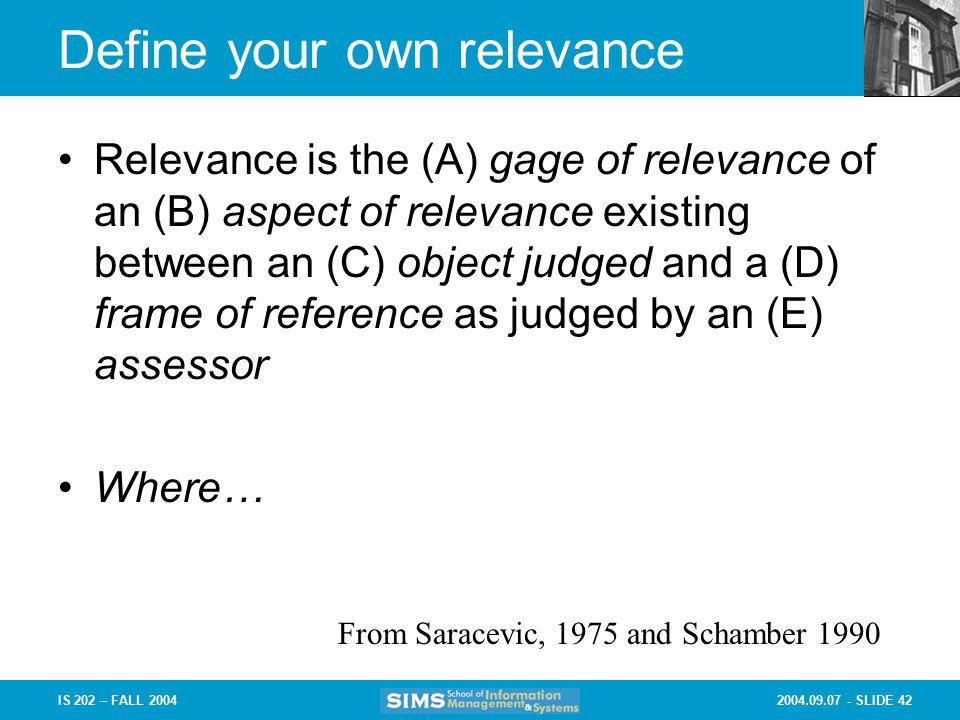 Define your own relevance

• Relevance is the (A) gage of relevance of an (B) aspect of relevance existing between an (C) object judged and a (D) frame of reference as judged by an (E) assessor

• Where…

From Saracevic, 1975 and Schamber 1990

IS 202 – FALL 2004

SIMS School of Information Management & Systems

2004.09.07 - SLIDE 42